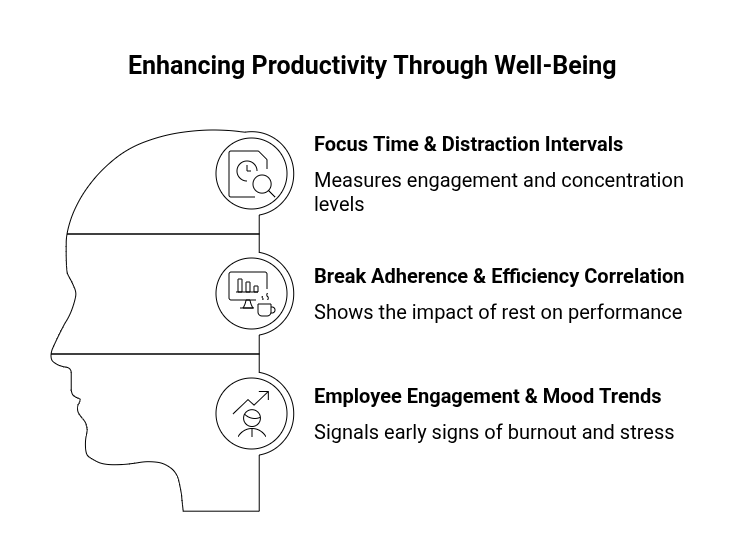 Enhancing Productivity Through Well-Being

Focus Time & Distraction Intervals

Measures engagement and concentration levels

Break Adherence & Efficiency Correlation

Shows the impact of rest on performance

Employee Engagement & Mood Trends

Signals early signs of burnout and stress